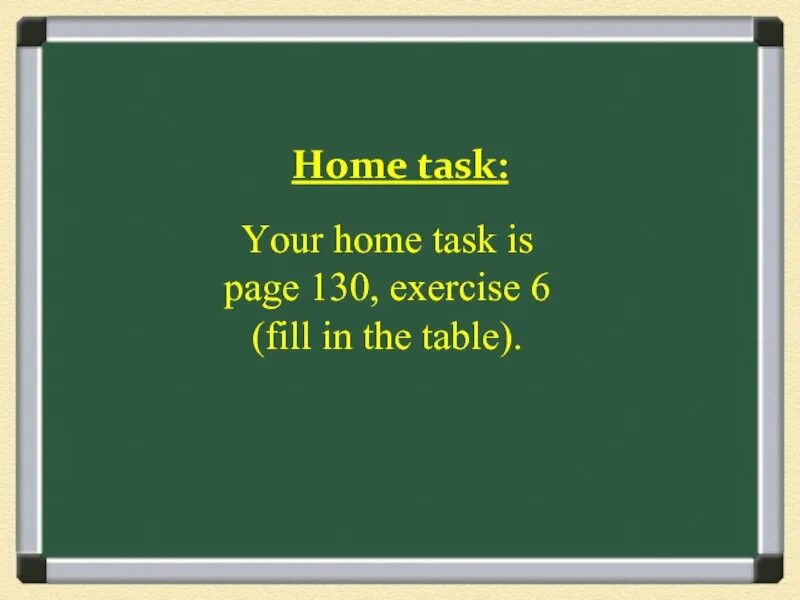 Home task:

Your home task is page 130, exercise 6 (fill in the table).